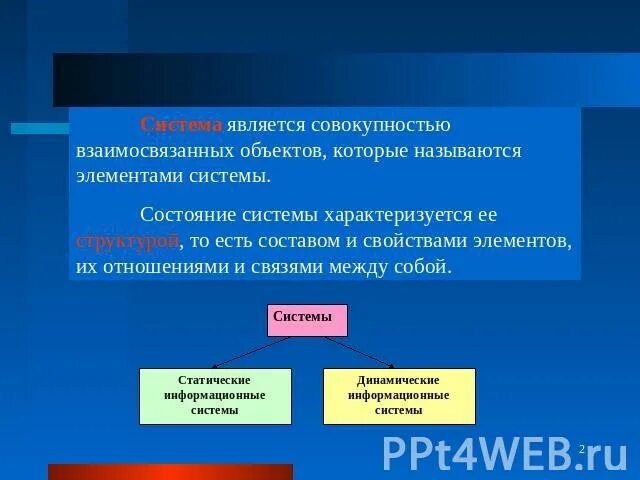 Система является совокупностью взаимосвязанных объектов, которые называются элементами системы.

Состояние системы характеризуется ее структурой, то есть составом и свойствами элементов, их отношениями и связями между собой.

Системы

Статические информационные системы

Динамические информационные системы

PPt4WEB.ru

2